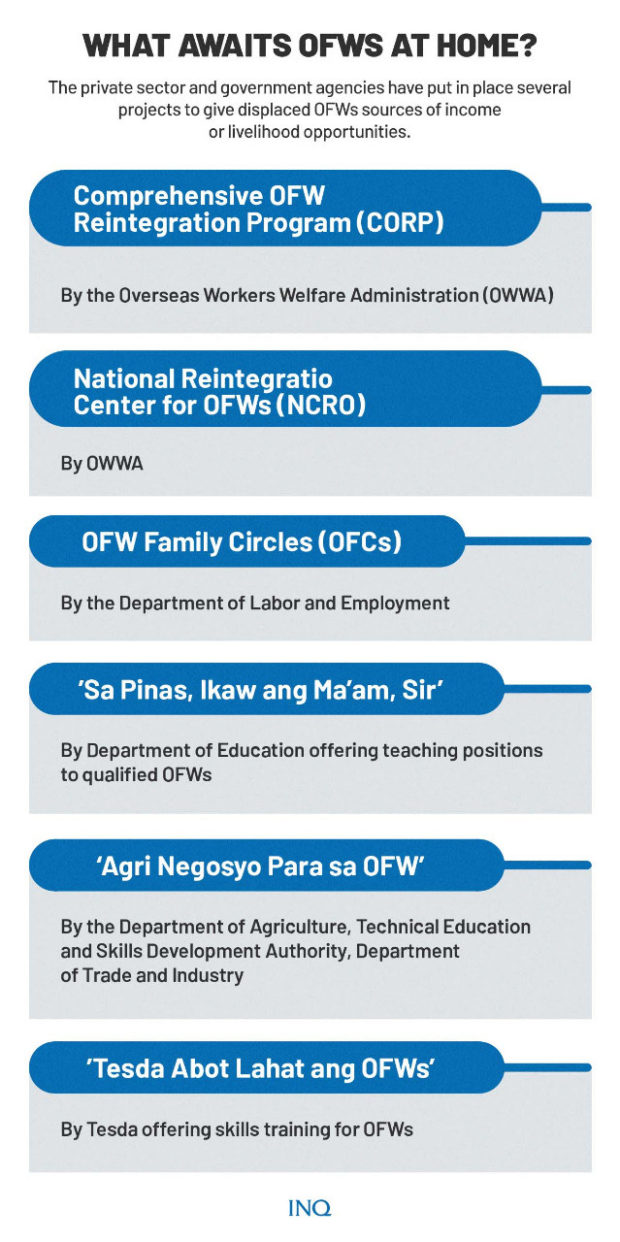 WHAT AWAITS OFWS AT HOME?

The private sector and government agencies have put in place several projects to give displaced OFWs sources of income or livelihood opportunities.

Comprehensive OFW Reintegration Program (CORP)

By the Overseas Workers Welfare Administration (OWWA)

National Reintegratio Center for OFWs (NCRO)

By OWWA

OFW Family Circles (OFCs)

By the Department of Labor and Employment

'Sa Pinas, Ikaw ang Ma'am, Sir'

By Department of Education offering teaching positions to qualified OFWs

'Agri Negosyo Para sa OFW'

By the Department of Agriculture, Technical Education and Skills Development Authority, Department of Trade and Industry

'Tesda Abot Lahat ang OFWs'

By Tesda offering skills training for OFWs

INQ